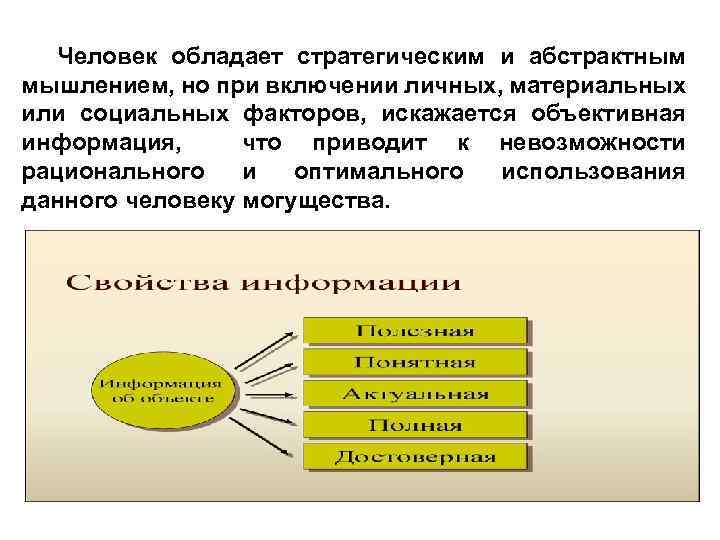 Человек обладает стратегическим и абстрактным мышлением, но при включении личных, материальных или социальных факторов, искажается объективная информация, что приводит к невозможности рационального и оптимального использования данного человеку могущества.

Свойства информации

Информация об объекте

Полезная

Понятная

Актуальная

Полная

Достоверная